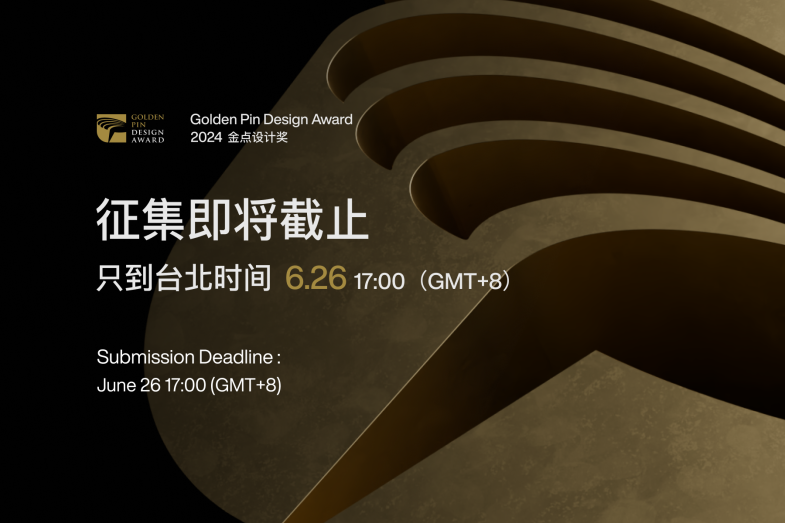 GOLDEN PIN DESIGN AWARD

Golden Pin Design Award
2024 金点设计奖

征集即将截止

只到台北时间 6.26 17:00（GMT+8）

Submission Deadline :
June 26 17:00 (GMT+8)